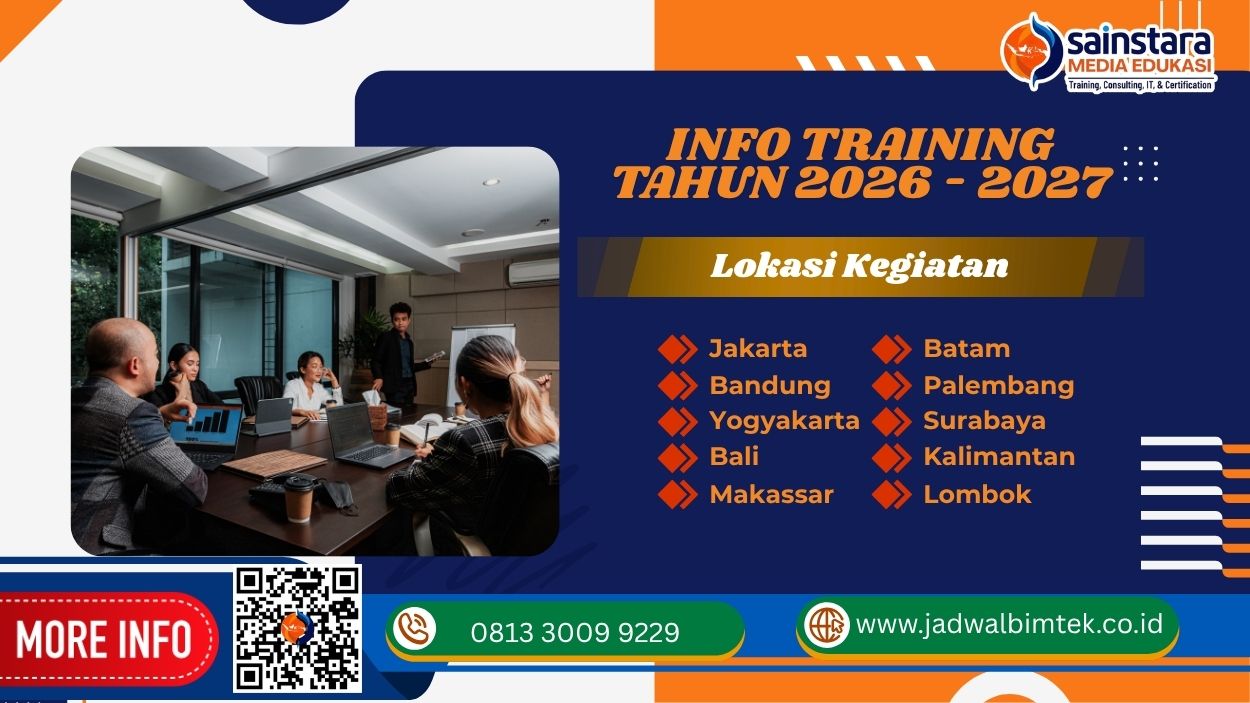 sainstara
MEDIA EDUKASI
Training, Consulting, IT, & Certification

INFO TRAINING
TAHUN 2026 - 2027

Lokasi Kegiatan

Jakarta
Bandung
Yogyakarta
Bali
Makassar

Batam
Palembang
Surabaya
Kalimantan
Lombok

MORE INFO

0813 3009 9229

www.jadwalbimtek.co.id